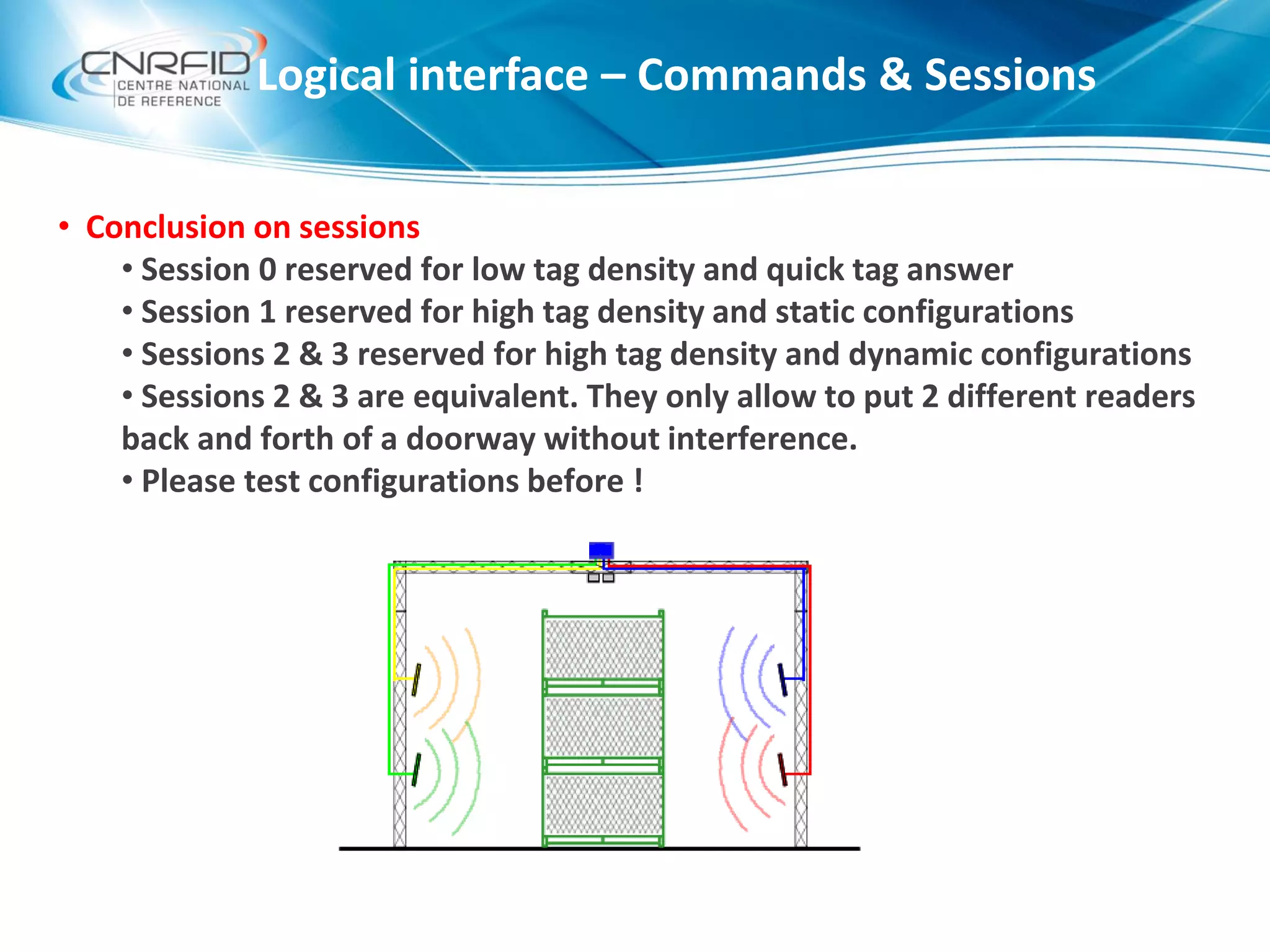 CNRFID CENTRE NATIONAL DE REFERENCE

Logical interface – Commands & Sessions

• Conclusion on sessions

• Session 0 reserved for low tag density and quick tag answer

• Session 1 reserved for high tag density and static configurations

• Sessions 2 & 3 reserved for high tag density and dynamic configurations

• Sessions 2 & 3 are equivalent. They only allow to put 2 different readers back and forth of a doorway without interference.

• Please test configurations before !